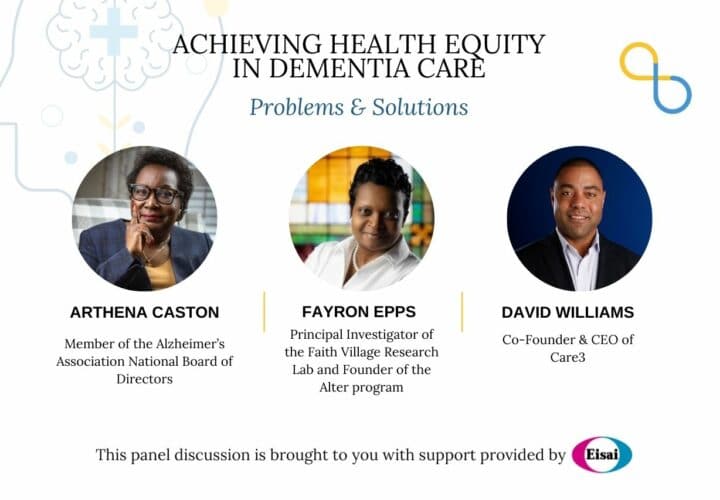 ACHIEVING HEALTH EQUITY IN DEMENTIA CARE

Problems & Solutions

ARTHENA CASTON

Member of the Alzheimer's Association National Board of Directors

FAYRON EPPS

Principal Investigator of the Faith Village Research Lab and Founder of the Alter program

DAVID WILLIAMS

Co-Founder & CEO of Care3

This panel discussion is brought to you with support provided by Eisai